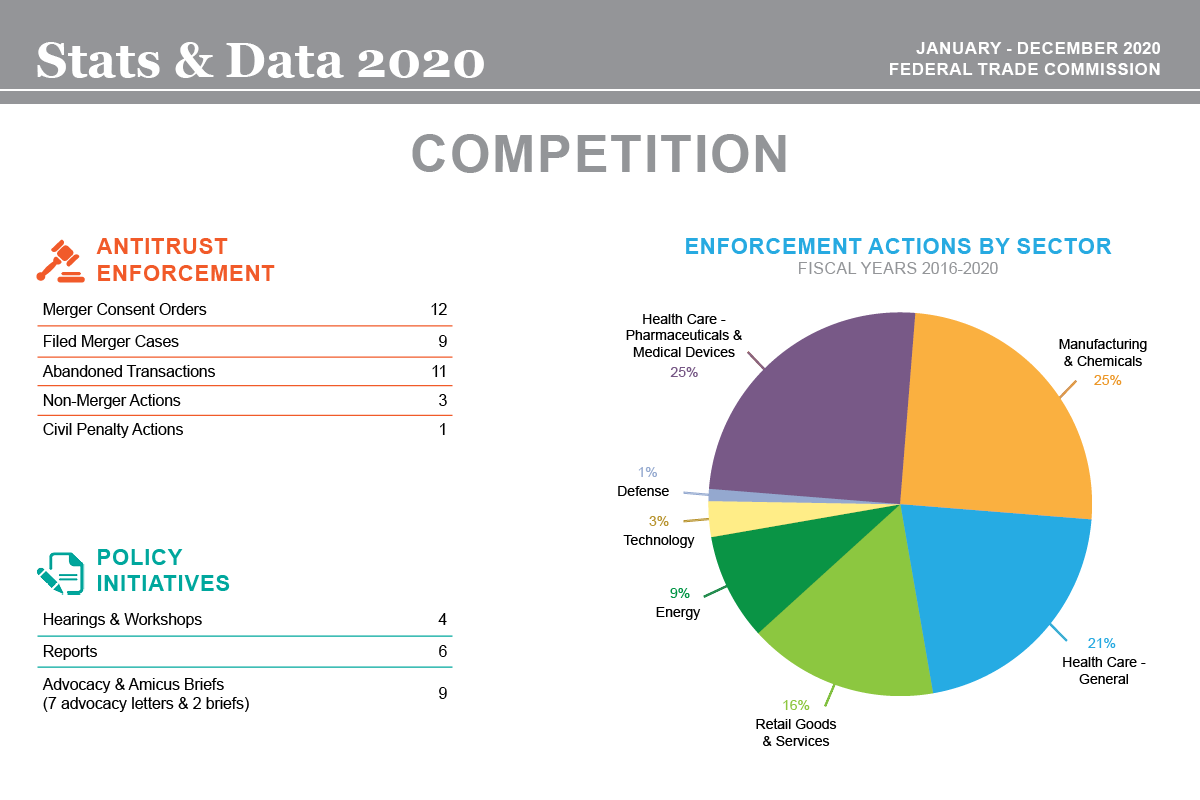 Stats & Data 2020

JANUARY - DECEMBER 2020
FEDERAL TRADE COMMISSION

COMPETITION

ANTITRUST ENFORCEMENT

| Merger Consent Orders | 12 |
|---|---|
| Filed Merger Cases | 9 |
| Abandoned Transactions | 11 |
| Non-Merger Actions | 3 |
| Civil Penalty Actions | 1 |

POLICY INITIATIVES

| Hearings & Workshops | 4 |
|---|---|
| Reports | 6 |
| Advocacy & Amicus Briefs (7 advocacy letters & 2 briefs) | 9 |

ENFORCEMENT ACTIONS BY SECTOR
FISCAL YEARS 2016-2020

Health Care - Pharmaceuticals & Medical Devices 25%
Manufacturing & Chemicals 25%
1% Defense
3% Technology
9% Energy
16% Retail Goods & Services
21% Health Care - General